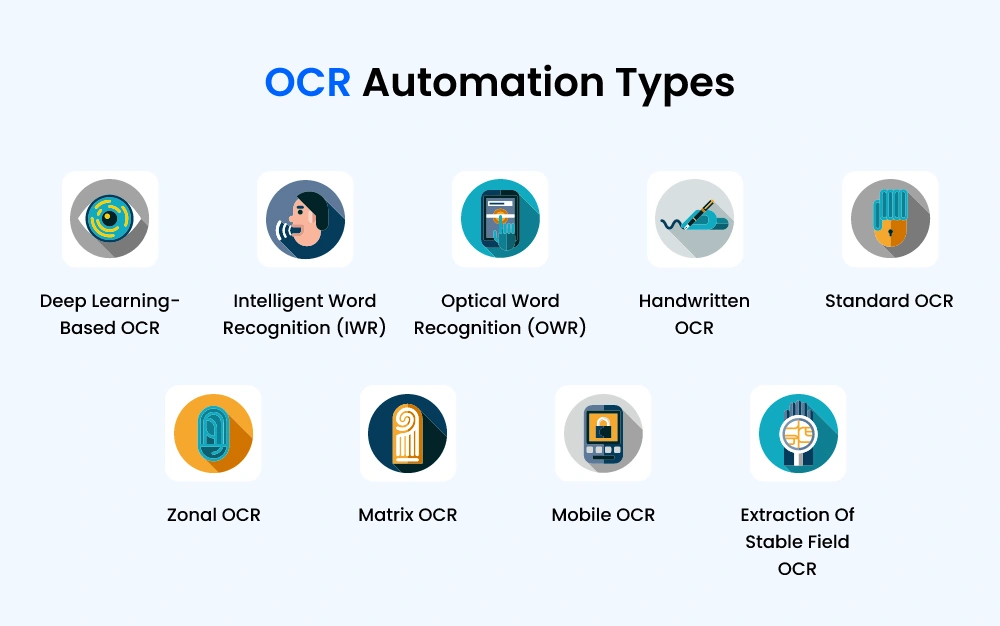 OCR Automation Types

Deep Learning-Based OCR

Intelligent Word Recognition (IWR)

Optical Word Recognition (OWR)

Handwritten OCR

Standard OCR

Zonal OCR

Matrix OCR

Mobile OCR

Extraction Of Stable Field OCR